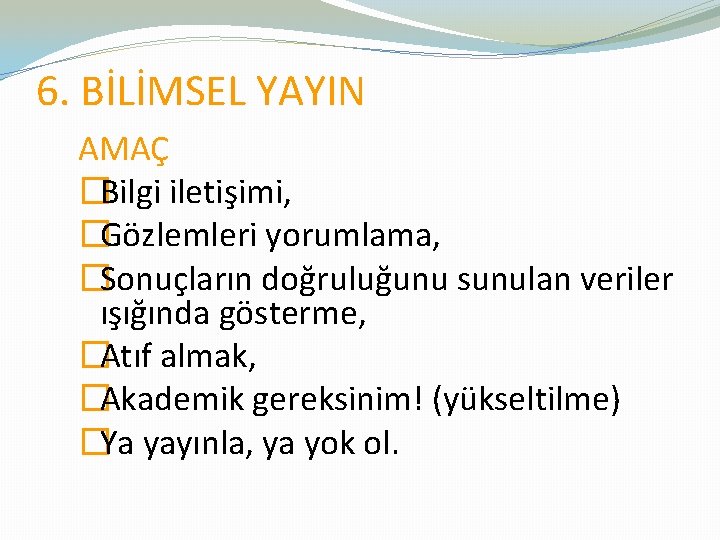 6. BİLİMSEL YAYIN

AMAÇ

Bilgi iletişimi,

Gözlemleri yorumlama,

Sonuçların doğruluğunu sunulan veriler ışığında gösterme,

Atıf almak,

Akademik gereksinim! (yükseltilme)

Ya yayınla, ya yok ol.